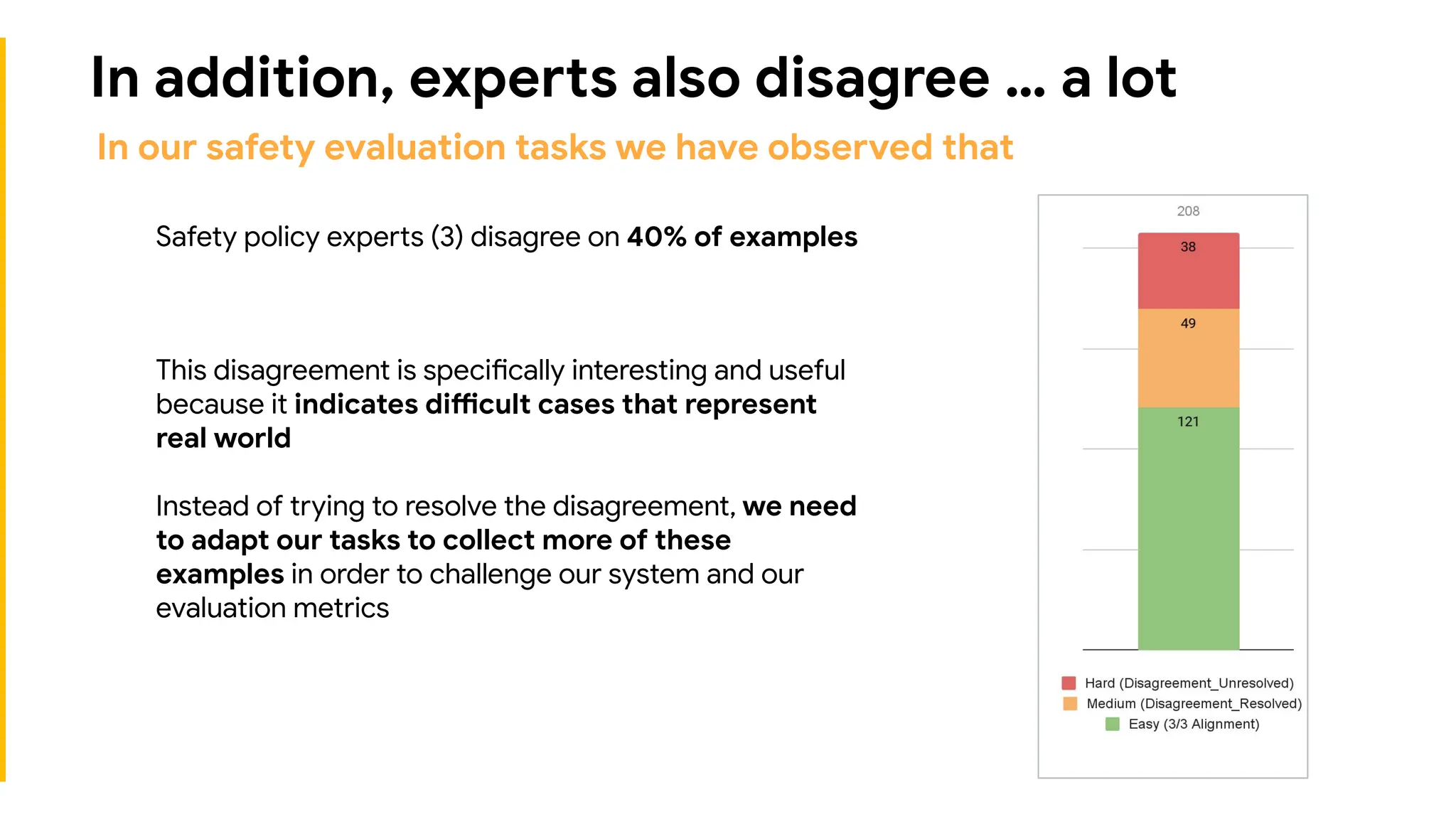 In addition, experts also disagree ... a lot

In our safety evaluation tasks we have observed that

Safety policy experts (3) disagree on 40% of examples

This disagreement is specifically interesting and useful because it indicates difficult cases that represent real world

Instead of trying to resolve the disagreement, we need to adapt our tasks to collect more of these examples in order to challenge our system and our evaluation metrics

208

38

49

121

Hard (Disagreement_Unresolved)
Medium (Disagreement_Resolved)
Easy (3/3 Alignment)